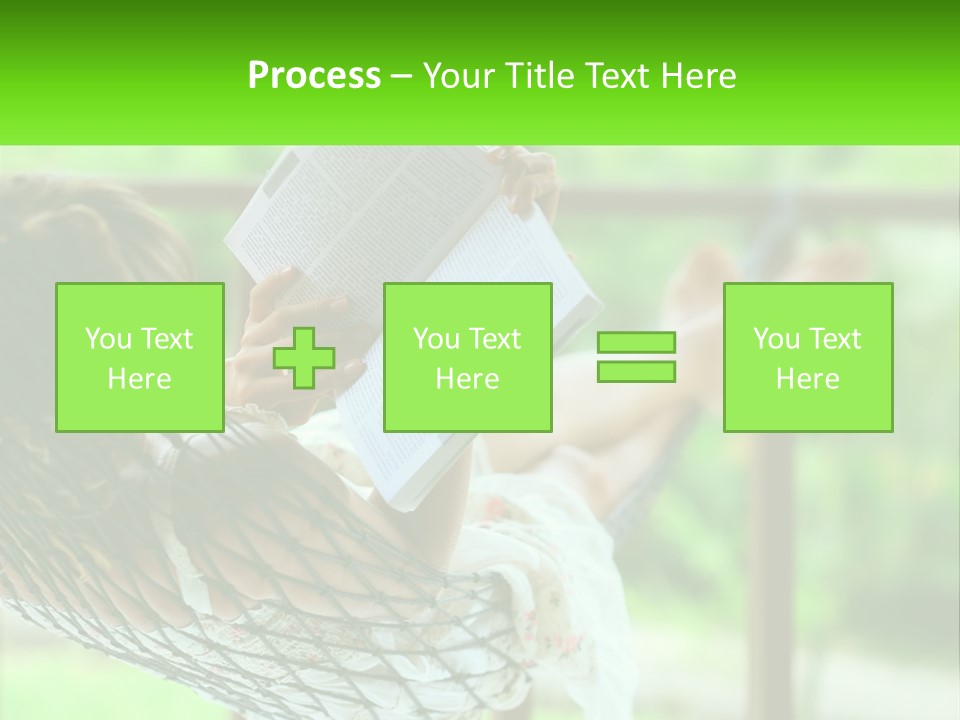 Process – Your Title Text Here

You Text Here

You Text Here

You Text Here